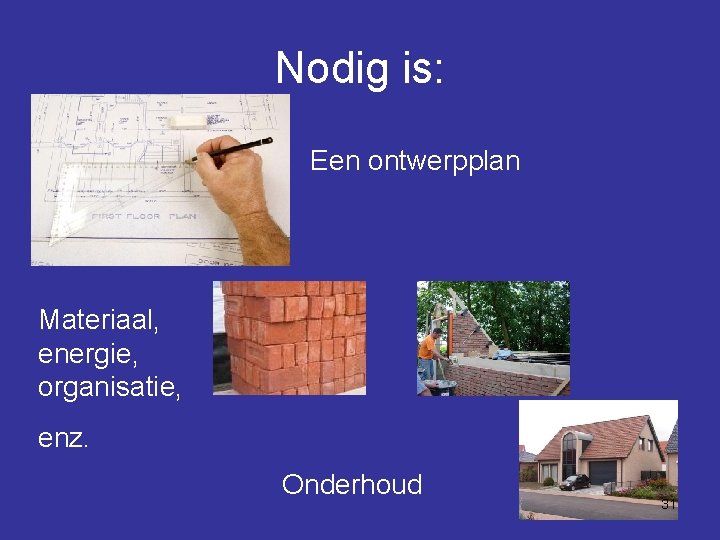 Nodig is:

FIRST FLOOR PLAN

Een ontwerpplan

Materiaal, energie, organisatie,

enz.

Onderhoud

31